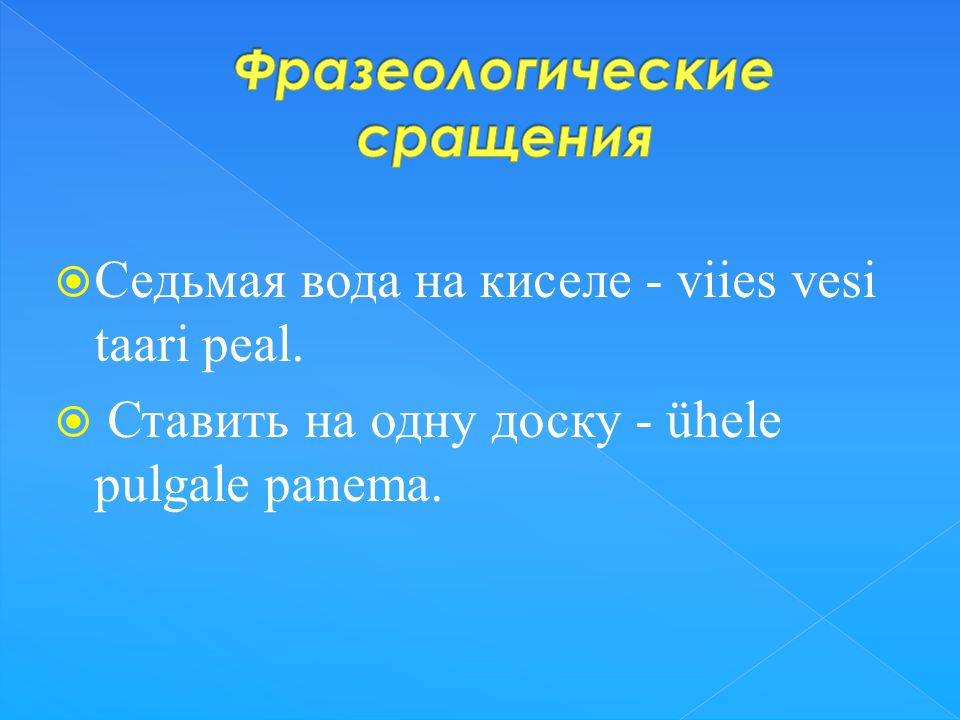 Фразеологические сращения

Седьмая вода на киселе - viies vesi taari peal.

Ставить на одну доску - ühele pulgale panema.